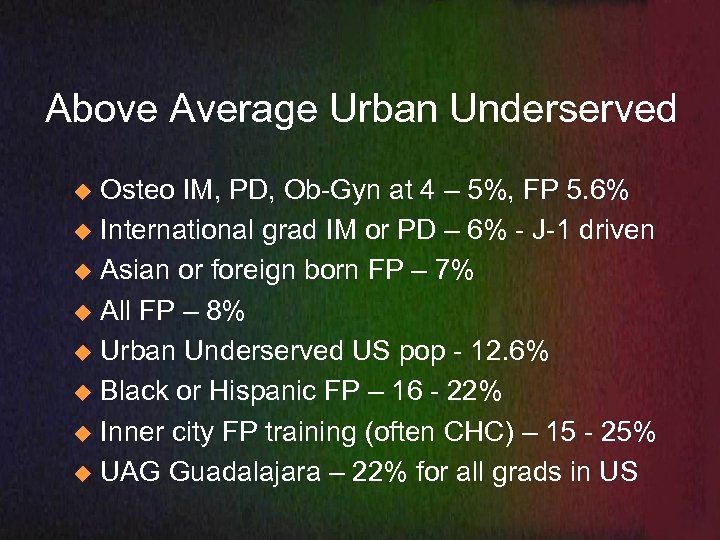 Above Average Urban Underserved

◆ Osteo IM, PD, Ob-Gyn at 4 – 5%, FP 5.6%
◆ International grad IM or PD – 6% - J-1 driven
◆ Asian or foreign born FP – 7%
◆ All FP – 8%
◆ Urban Underserved US pop - 12.6%
◆ Black or Hispanic FP – 16 - 22%
◆ Inner city FP training (often CHC) – 15 - 25%
◆ UAG Guadalajara – 22% for all grads in US